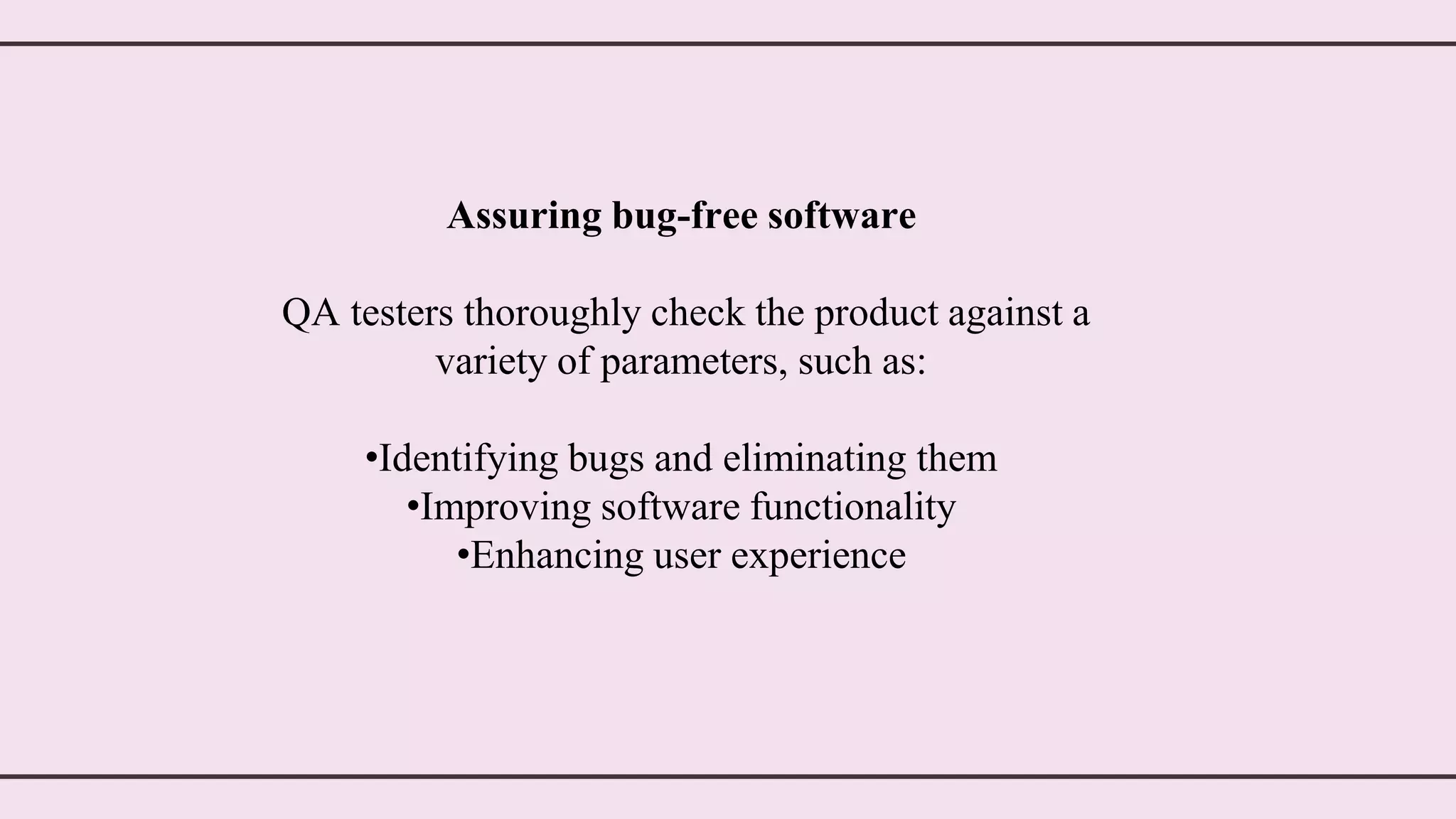 Assuring bug-free software

QA testers thoroughly check the product against a variety of parameters, such as:

•Identifying bugs and eliminating them
•Improving software functionality
•Enhancing user experience